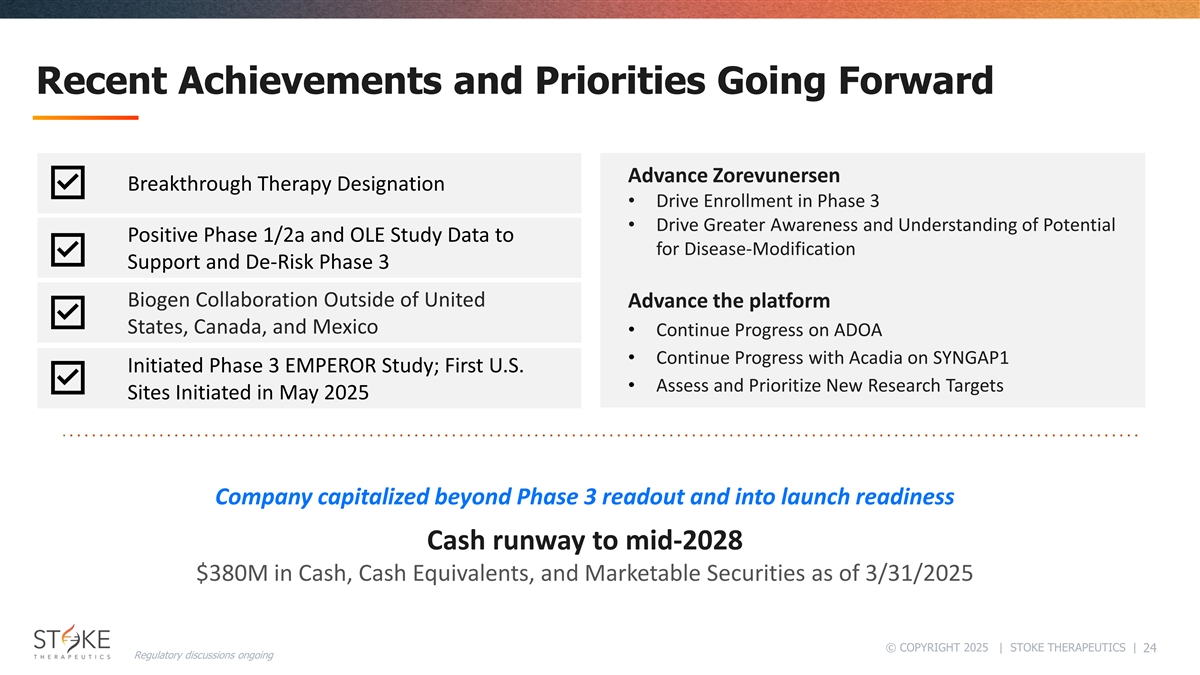 Recent Achievements and Priorities Going Forward

Breakthrough Therapy Designation

Positive Phase 1/2a and OLE Study Data to Support and De-Risk Phase 3

Biogen Collaboration Outside of United States, Canada, and Mexico

Initiated Phase 3 EMPEROR Study; First U.S. Sites Initiated in May 2025

Advance Zorevunersen
• Drive Enrollment in Phase 3
• Drive Greater Awareness and Understanding of Potential for Disease-Modification

Advance the platform
• Continue Progress on ADOA
• Continue Progress with Acadia on SYNGAP1
• Assess and Prioritize New Research Targets

Company capitalized beyond Phase 3 readout and into launch readiness

Cash runway to mid-2028

$380M in Cash, Cash Equivalents, and Marketable Securities as of 3/31/2025

STOKE THERAPEUTICS

Regulatory discussions ongoing

© COPYRIGHT 2025 | STOKE THERAPEUTICS | 24